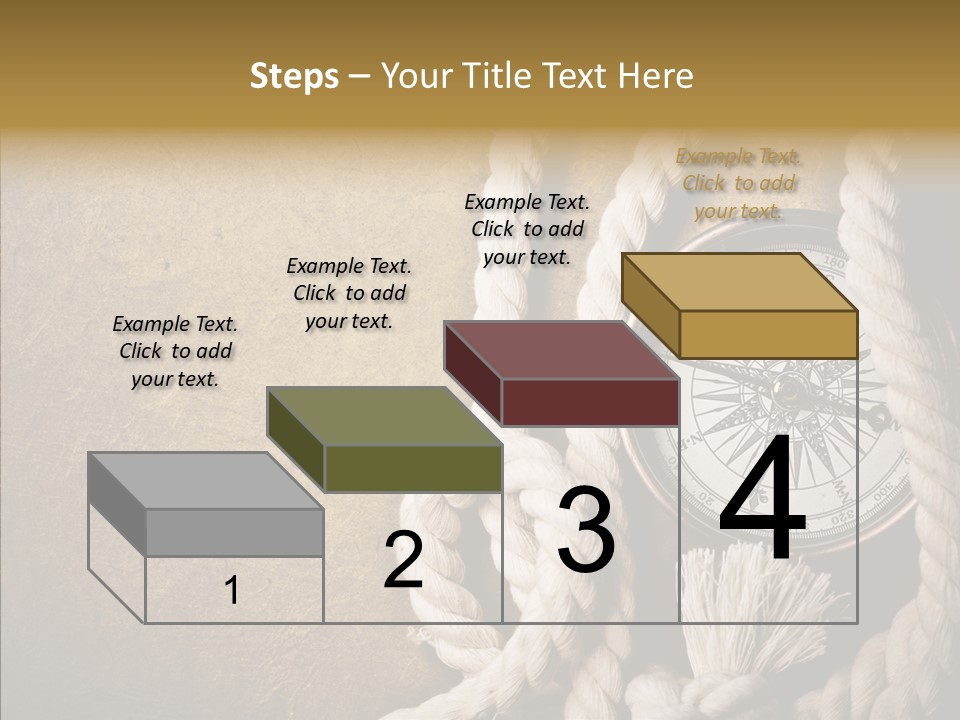 Steps – Your Title Text Here

Example Text. Click to add your text.

Example Text. Click to add your text.

Example Text. Click to add your text.

Example Text. Click to add your text.

1

2

3

4